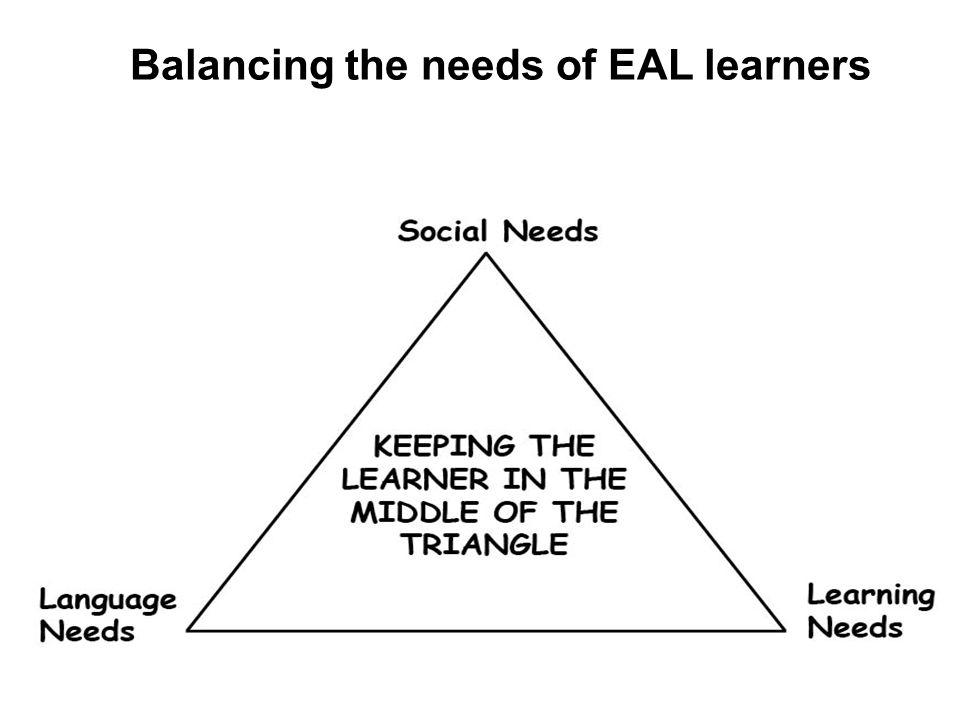 Balancing the needs of EAL learners

Social Needs

KEEPING THE LEARNER IN THE MIDDLE OF THE TRIANGLE

Language Needs

Learning Needs